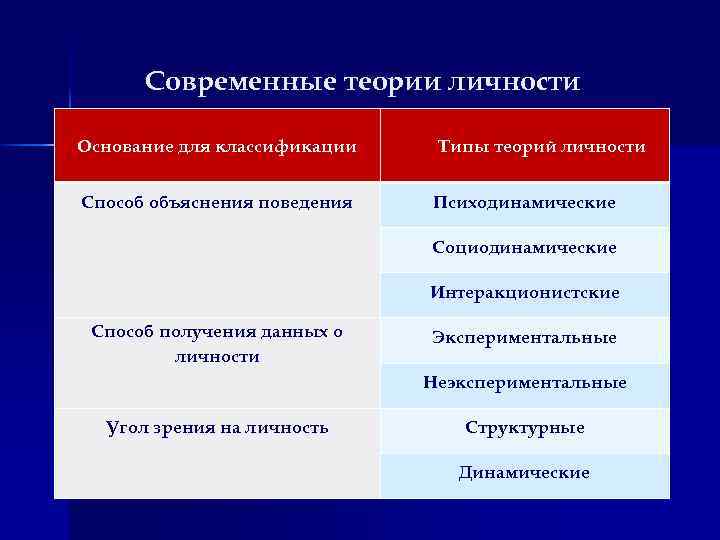 Современные теории личности

| Основание для классификации | Типы теорий личности |
|---|---|
| Способ объяснения поведения | Психодинамические |
| | Социодинамические |
| | Интеракционистские |
| Способ получения данных о личности | Экспериментальные |
| | Неэкспериментальные |
| Угол зрения на личность | Структурные |
| | Динамические |